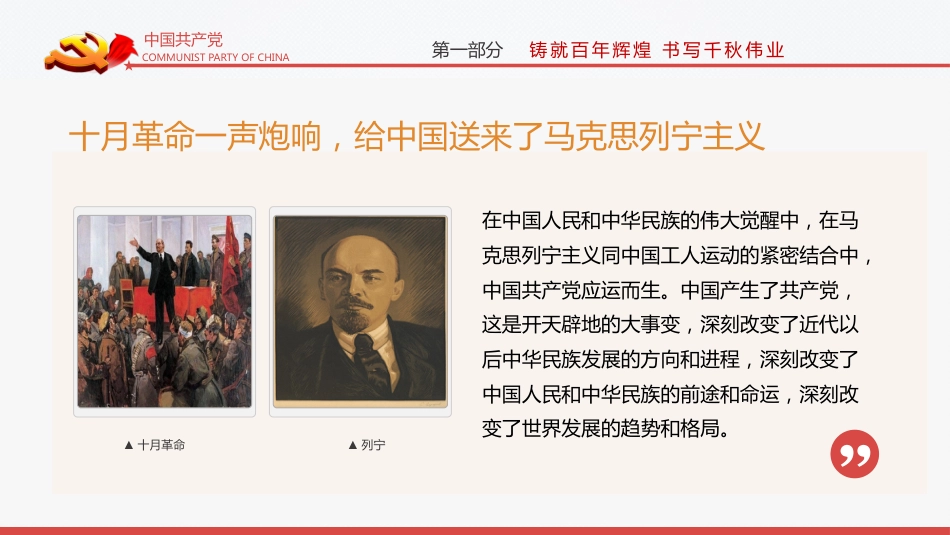 中国共产党
COMMUNIST PARTY OF CHINA

第一部分 铸就百年辉煌 书写千秋伟业

十月革命一声炮响，给中国送来了马克思列宁主义

▲ 十月革命

▲ 列宁

在中国人民和中华民族的伟大觉醒中，在马克思列宁主义同中国工人运动的紧密结合中，中国共产党应运而生。中国产生了共产党，这是开天辟地的大事变，深刻改变了近代以后中华民族发展的方向和进程，深刻改变了中国人民和中华民族的前途和命运，深刻改变了世界发展的趋势和格局。